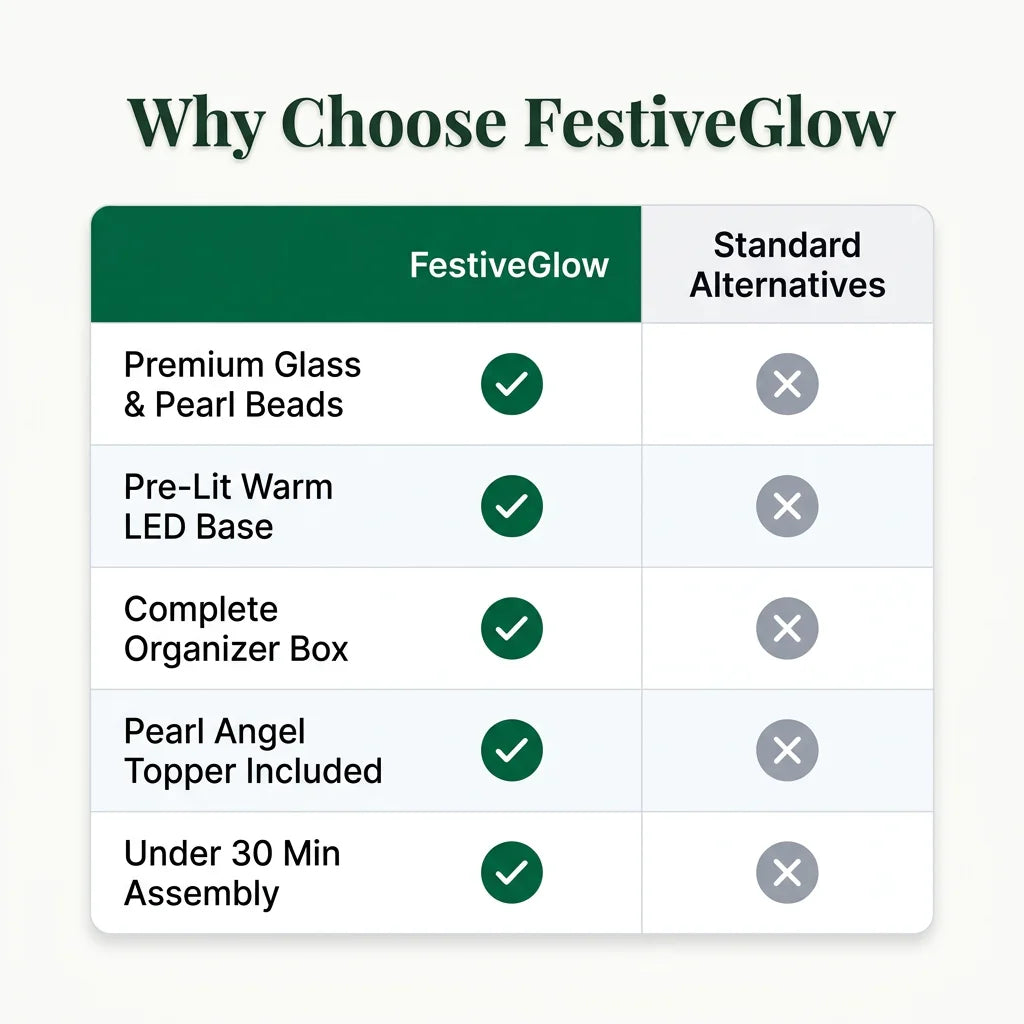 Why Choose FestiveGlow

| | FestiveGlow | Standard Alternatives |
|---|---|---|
| Premium Glass & Pearl Beads | ✓ | ✕ |
| Pre-Lit Warm LED Base | ✓ | ✕ |
| Complete Organizer Box | ✓ | ✕ |
| Pearl Angel Topper Included | ✓ | ✕ |
| Under 30 Min Assembly | ✓ | ✕ |